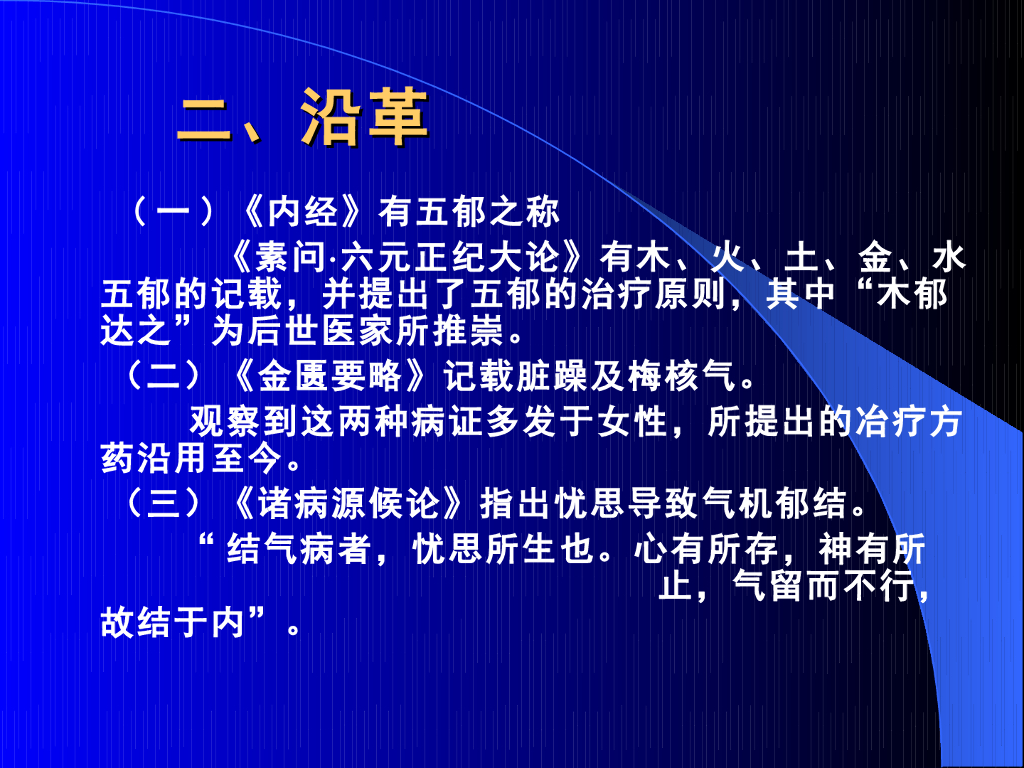 二、沿革

（一）《内经》有五郁之称

《素问·六元正纪大论》有木、火、土、金、水五郁的记载，并提出了五郁的治疗原则，其中“木郁达之”为后世医家所推崇。

（二）《金匮要略》记载脏躁及梅核气。

观察到这两种病证多发于女性，所提出的冶疗方药沿用至今。

（三）《诸病源候论》指出忧思导致气机郁结。

“结气病者，忧思所生也。心有所存，神有所止，气留而不行，故结于内”。